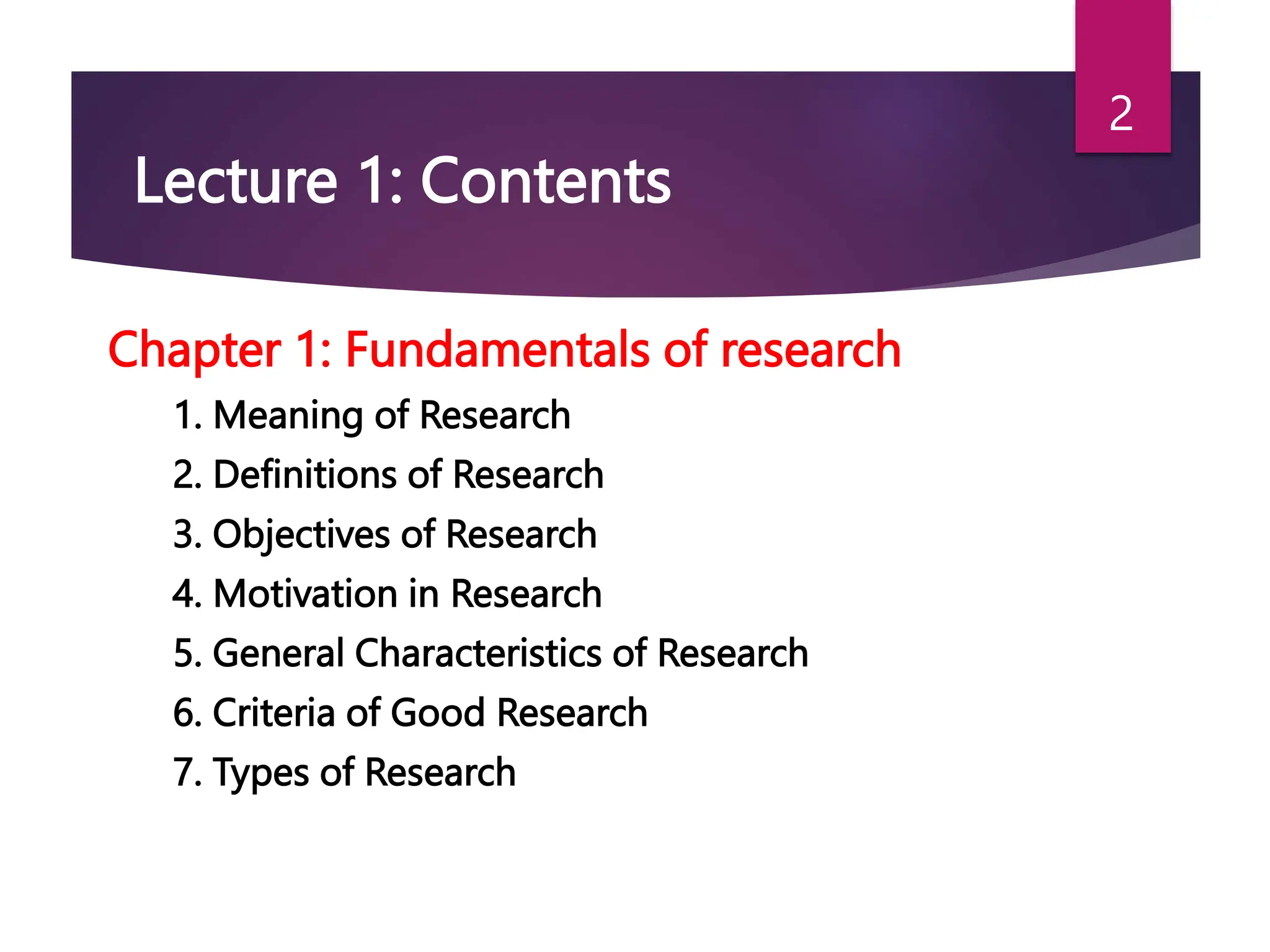 2

Lecture 1: Contents

Chapter 1: Fundamentals of research

1. Meaning of Research
2. Definitions of Research
3. Objectives of Research
4. Motivation in Research
5. General Characteristics of Research
6. Criteria of Good Research
7. Types of Research